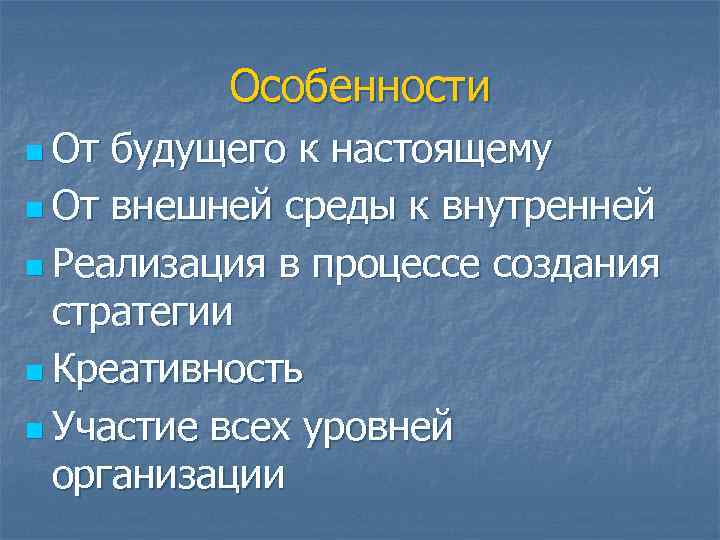 Особенности

- От будущего к настоящему
- От внешней среды к внутренней
- Реализация в процессе создания стратегии
- Креативность
- Участие всех уровней организации